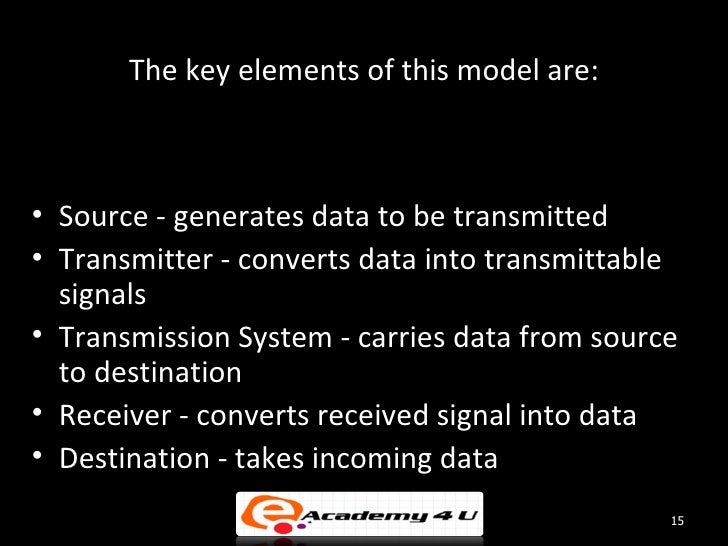 The key elements of this model are:

• Source - generates data to be transmitted
• Transmitter - converts data into transmittable signals
• Transmission System - carries data from source to destination
• Receiver - converts received signal into data
• Destination - takes incoming data

e Academy 4 U

15